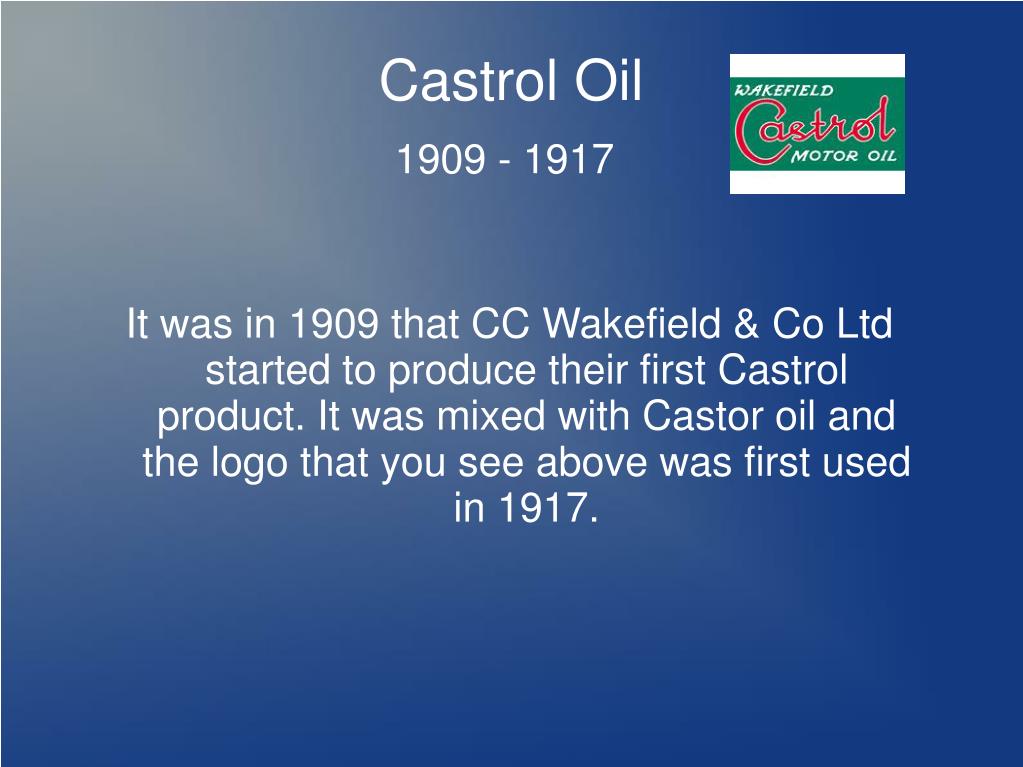 Castrol Oil

1909 - 1917

WAKEFIELD
Castrol
MOTOR OIL

It was in 1909 that CC Wakefield & Co Ltd started to produce their first Castrol product. It was mixed with Castor oil and the logo that you see above was first used in 1917.